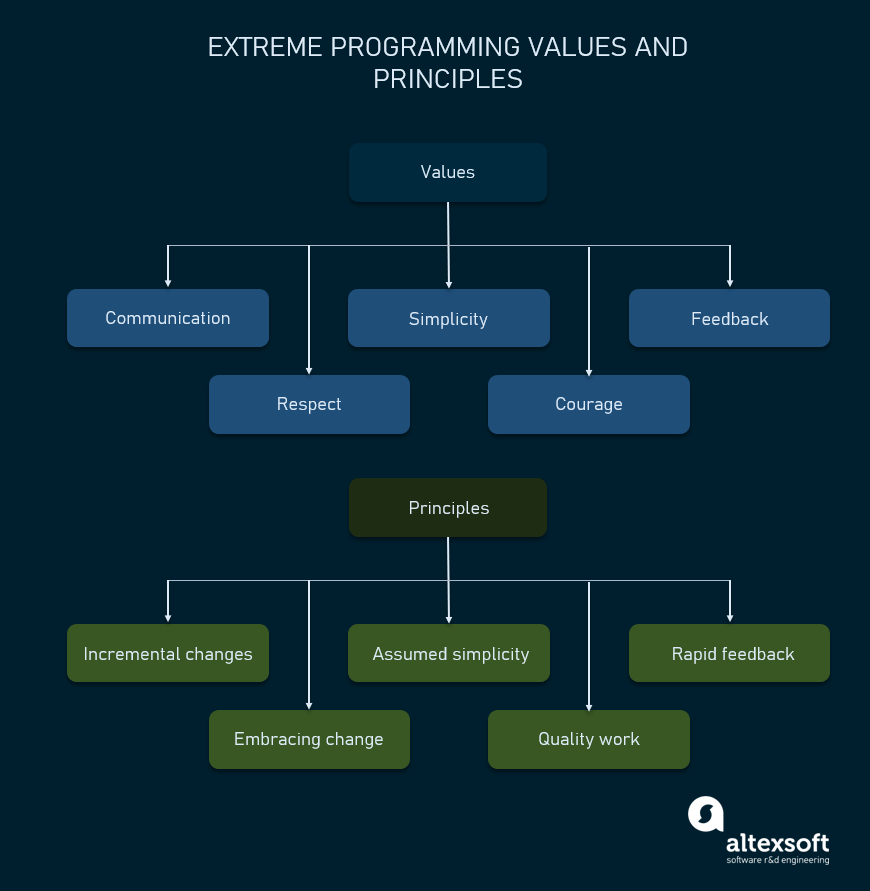 EXTREME PROGRAMMING VALUES AND PRINCIPLES

Values

Communication

Simplicity

Feedback

Respect

Courage

Principles

Incremental changes

Assumed simplicity

Rapid feedback

Embracing change

Quality work

altexsoft
software r&d engineering